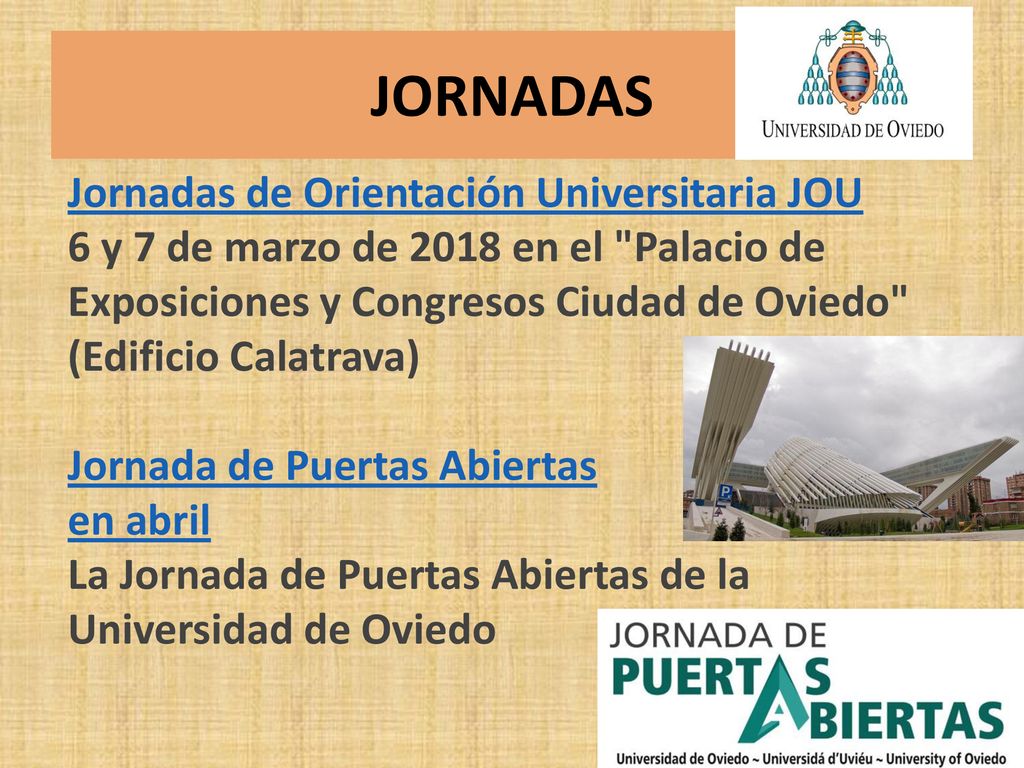 JORNADAS

UNIVERSIDAD DE OVIEDO

Jornadas de Orientación Universitaria JOU
6 y 7 de marzo de 2018 en el "Palacio de Exposiciones y Congresos Ciudad de Oviedo" (Edificio Calatrava)

Jornada de Puertas Abiertas en abril
La Jornada de Puertas Abiertas de la Universidad de Oviedo

JORNADA DE PUERTAS ABIERTAS
Universidad de Oviedo ~ Universidá d'Uviéu ~ University of Oviedo